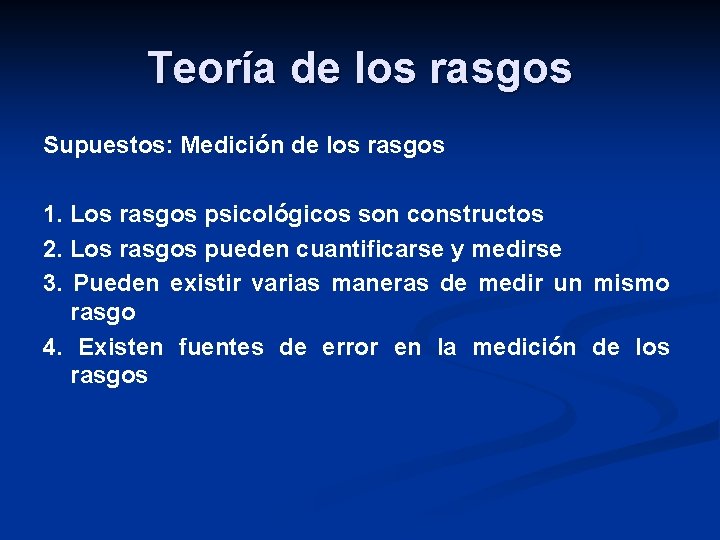 Teoría de los rasgos

Supuestos: Medición de los rasgos

1. Los rasgos psicológicos son constructos
2. Los rasgos pueden cuantificarse y medirse
3. Pueden existir varias maneras de medir un mismo rasgo
4. Existen fuentes de error en la medición de los rasgos